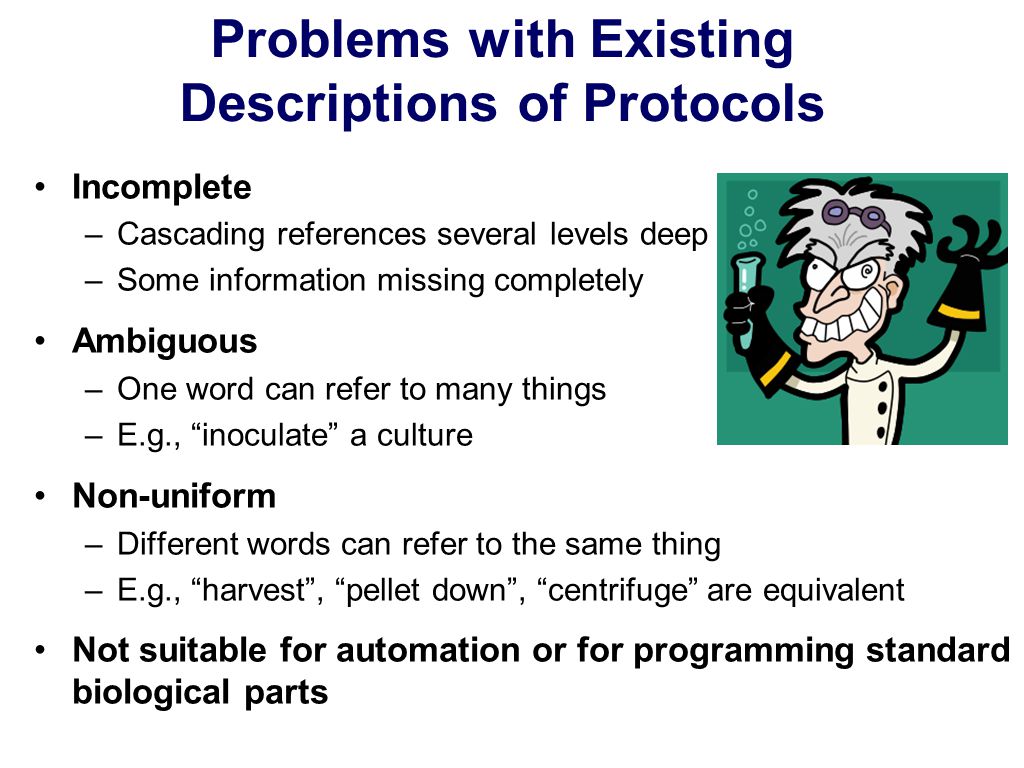 Problems with Existing Descriptions of Protocols

• Incomplete
– Cascading references several levels deep
– Some information missing completely

• Ambiguous
– One word can refer to many things
– E.g., “inoculate” a culture

• Non-uniform
– Different words can refer to the same thing
– E.g., “harvest”, “pellet down”, “centrifuge” are equivalent

• Not suitable for automation or for programming standard biological parts